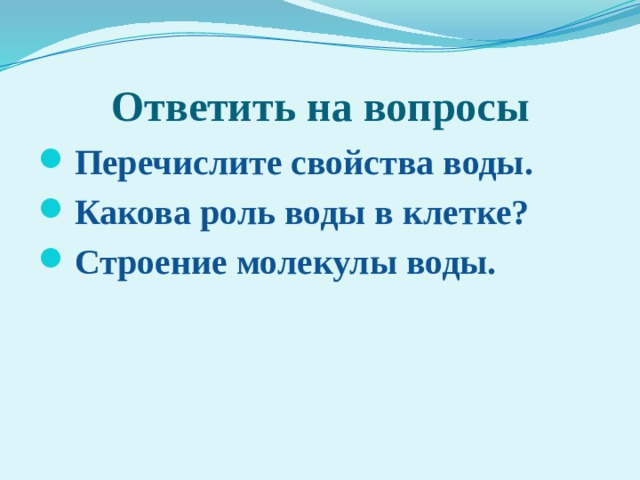 Ответить на вопросы

- Перечислите свойства воды.
- Какова роль воды в клетке?
- Строение молекулы воды.